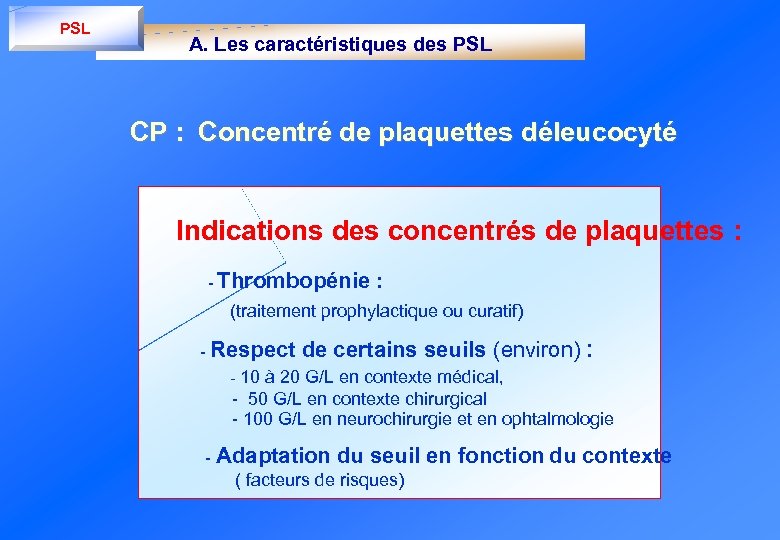 PSL

A. Les caractéristiques des PSL

CP : Concentré de plaquettes déleucocyté

Indications des concentrés de plaquettes :

- Thrombopénie :
(traitement prophylactique ou curatif)

- Respect de certains seuils (environ) :
- 10 à 20 G/L en contexte médical,
- 50 G/L en contexte chirurgical
- 100 G/L en neurochirurgie et en ophtalmologie

- Adaptation du seuil en fonction du contexte
( facteurs de risques)